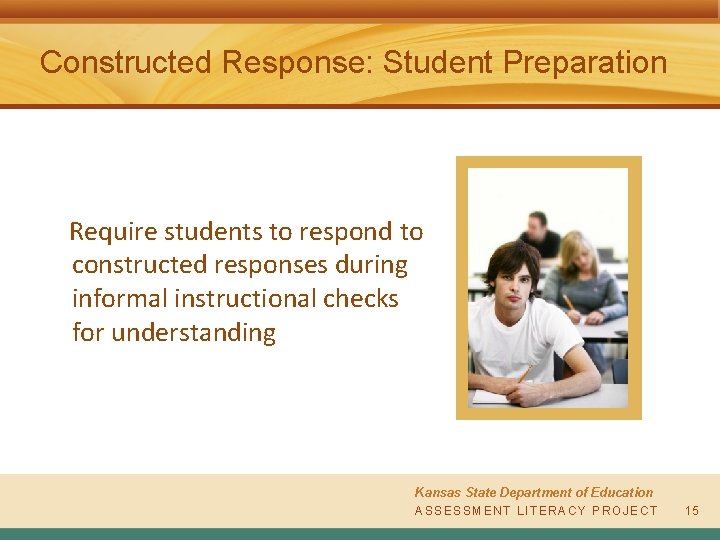 Constructed Response: Student Preparation

Require students to respond to constructed responses during informal instructional checks for understanding

Kansas State Department of Education
ASSESSMENT LITERACY PROJECT 15